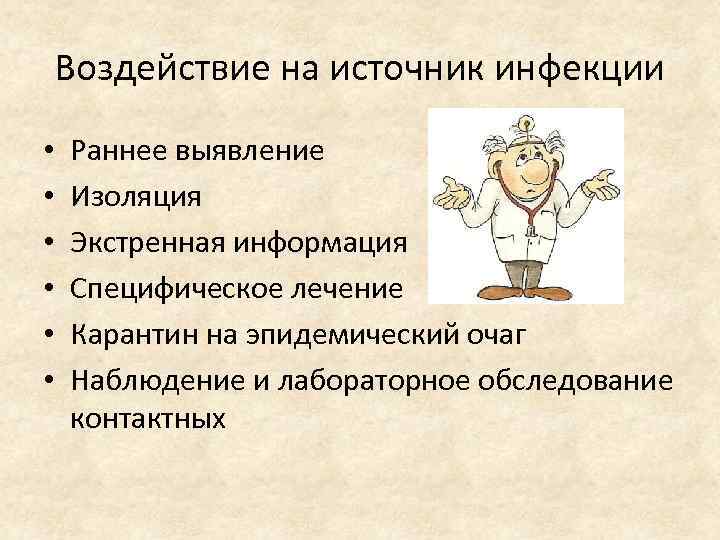 Воздействие на источник инфекции

• Раннее выявление
• Изоляция
• Экстренная информация
• Специфическое лечение
• Карантин на эпидемический очаг
• Наблюдение и лабораторное обследование контактных